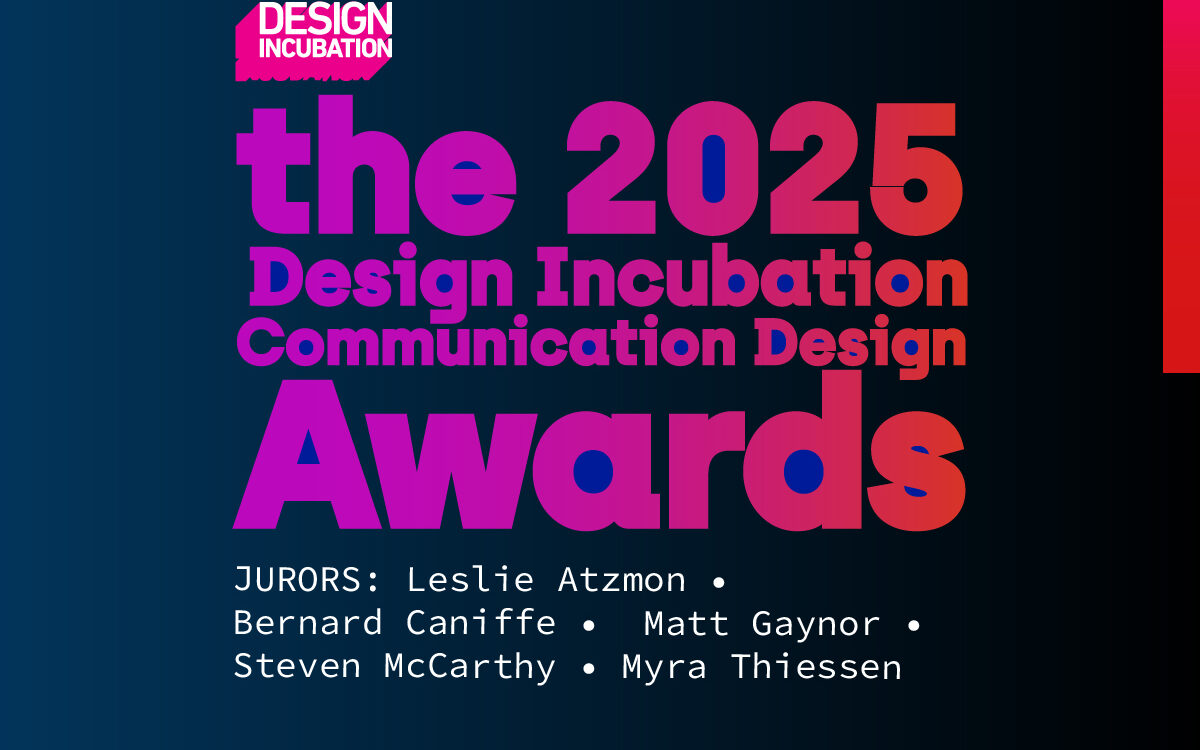 DESIGN INCUBATION

the 2025 Design Incubation Communication Design Awards

JURORS: Leslie Atzmon • Bernard Caniffe • Matt Gaynor • Steven McCarthy • Myra Thiessen